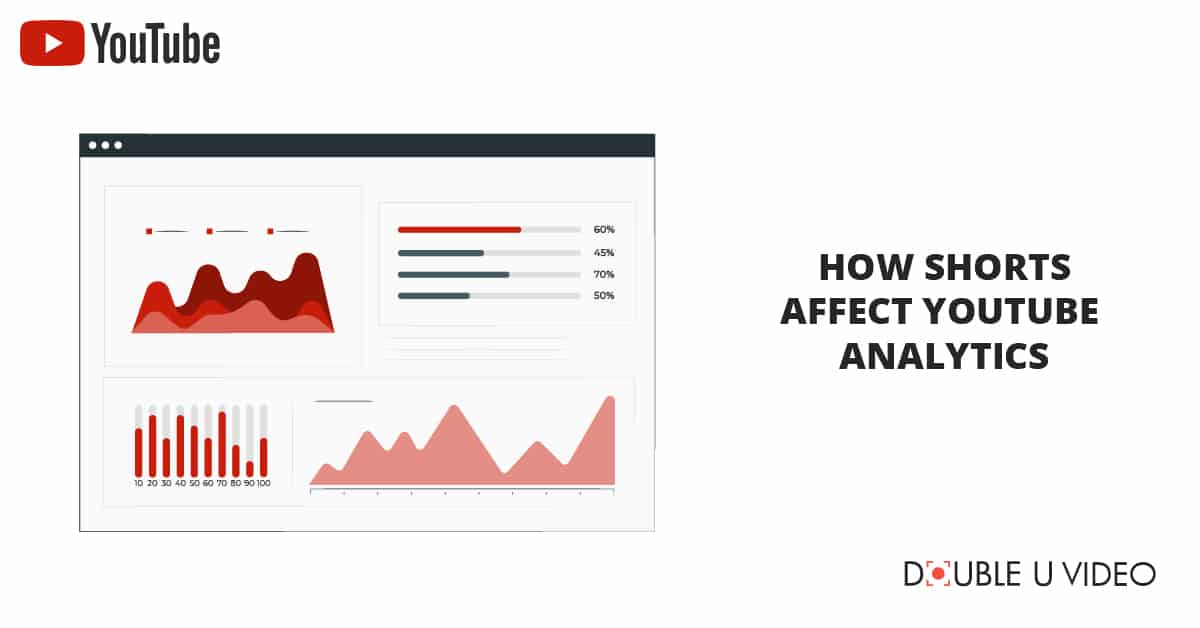 YouTube

60%
45%
70%
50%

10 20 30 40 50 60 70 80 90 100

HOW SHORTS AFFECT YOUTUBE ANALYTICS

DOUBLE U VIDEO